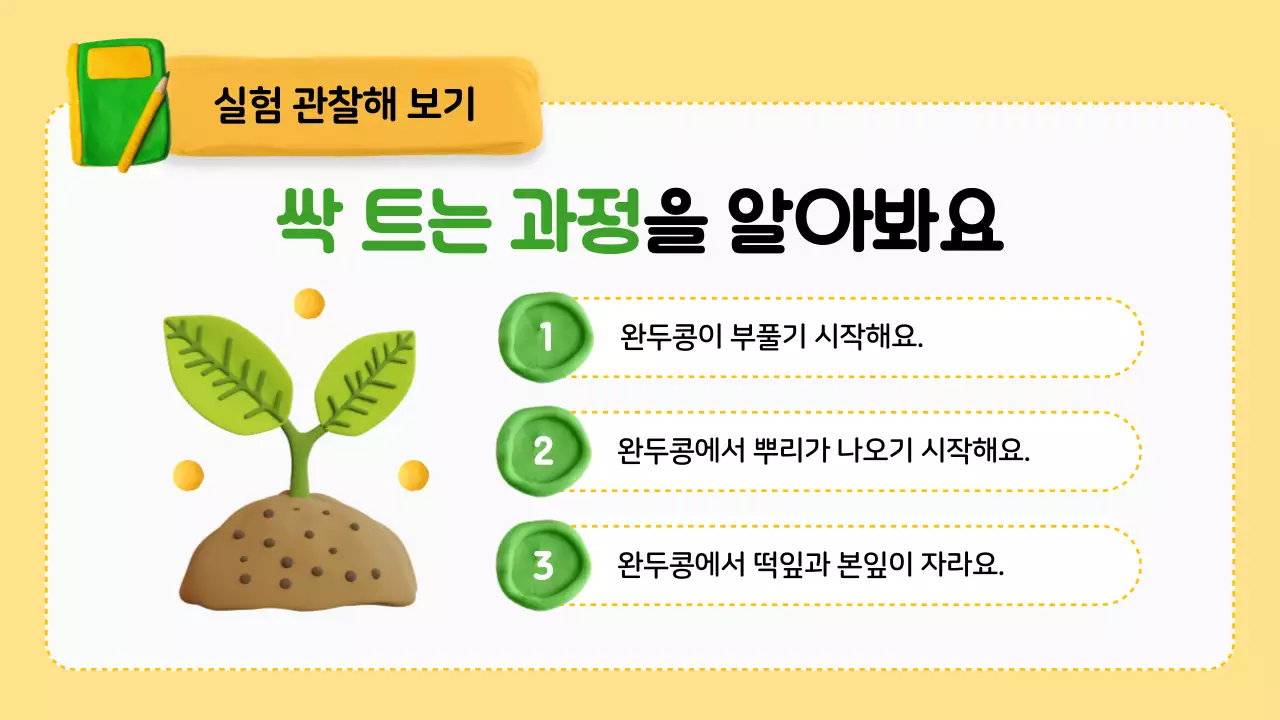 실험 관찰해 보기

싹 트는 과정을 알아봐요

1 완두콩이 부풀기 시작해요.

2 완두콩에서 뿌리가 나오기 시작해요.

3 완두콩에서 떡잎과 본잎이 자라요.